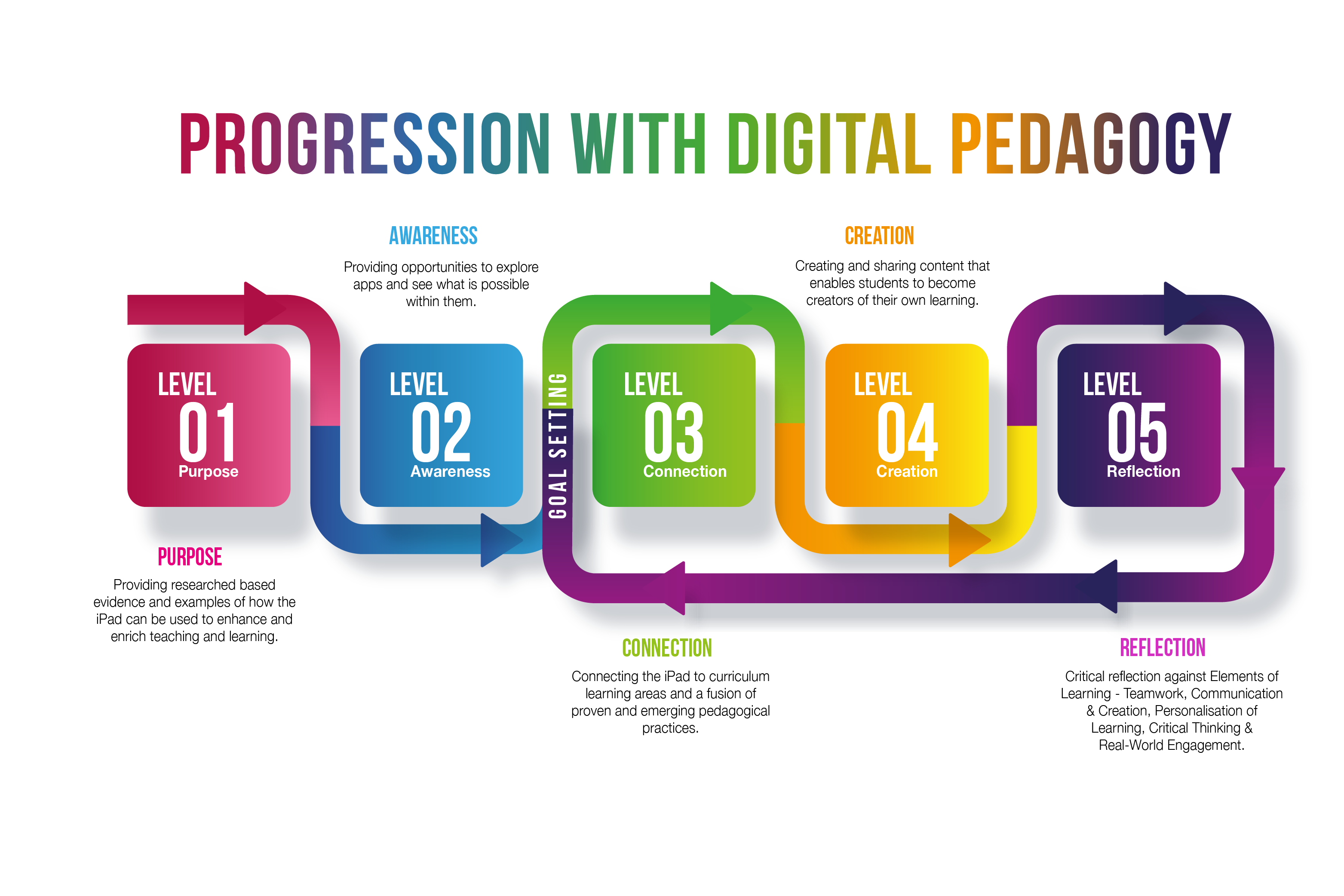 PROGRESSION WITH DIGITAL PEDAGOGY

AWARENESS

Providing opportunities to explore apps and see what is possible within them.

CREATION

Creating and sharing content that enables students to become creators of their own learning.

LEVEL 01 Purpose

LEVEL 02 Awareness

GOAL SETTING

LEVEL 03 Connection

LEVEL 04 Creation

LEVEL 05 Reflection

PURPOSE

Providing researched based evidence and examples of how the iPad can be used to enhance and enrich teaching and learning.

CONNECTION

Connecting the iPad to curriculum learning areas and a fusion of proven and emerging pedagogical practices.

REFLECTION

Critical reflection against Elements of Learning - Teamwork, Communication & Creation, Personalisation of Learning, Critical Thinking & Real-World Engagement.